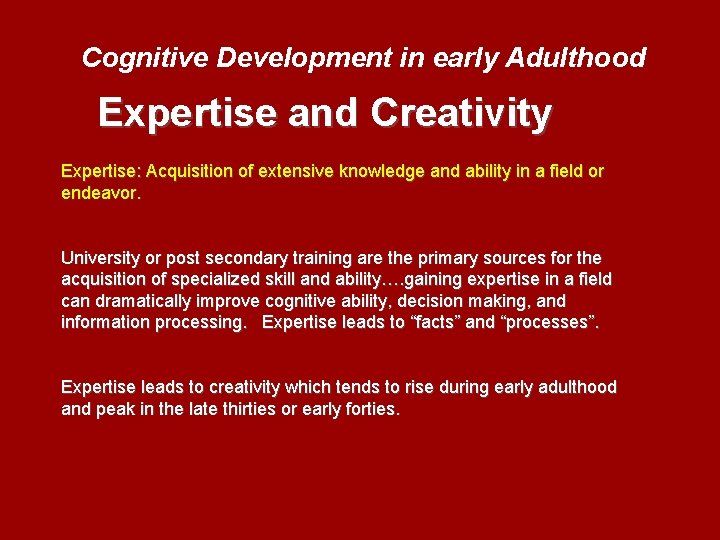 Cognitive Development in early Adulthood

Expertise and Creativity

Expertise: Acquisition of extensive knowledge and ability in a field or endeavor.

University or post secondary training are the primary sources for the acquisition of specialized skill and ability….gaining expertise in a field can dramatically improve cognitive ability, decision making, and information processing. Expertise leads to “facts” and “processes”.

Expertise leads to creativity which tends to rise during early adulthood and peak in the late thirties or early forties.